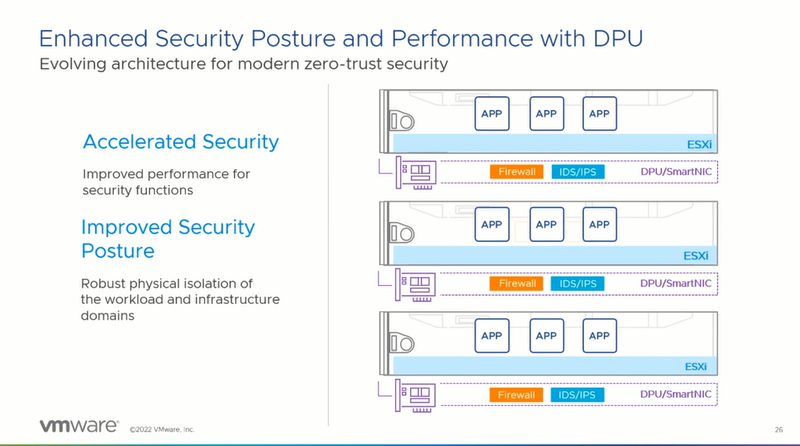 Enhanced Security Posture and Performance with DPU
Evolving architecture for modern zero-trust security

Accelerated Security

Improved performance for security functions

Improved Security Posture

Robust physical isolation of the workload and infrastructure domains

APP APP APP
ESXi
Firewall IDS/IPS DPU/SmartNIC

APP APP APP
ESXi
Firewall IDS/IPS DPU/SmartNIC

APP APP APP
ESXi
Firewall IDS/IPS DPU/SmartNIC

vmware ©2022 VMware, Inc.

26